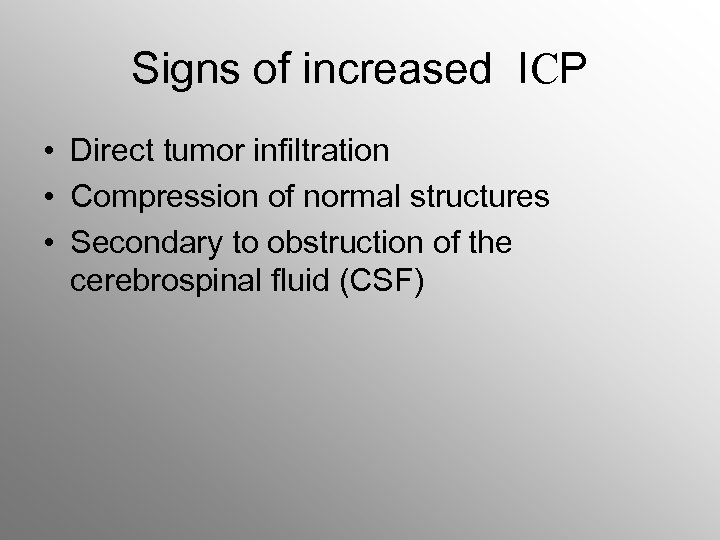 Signs of increased ICP

• Direct tumor infiltration
• Compression of normal structures
• Secondary to obstruction of the cerebrospinal fluid (CSF)